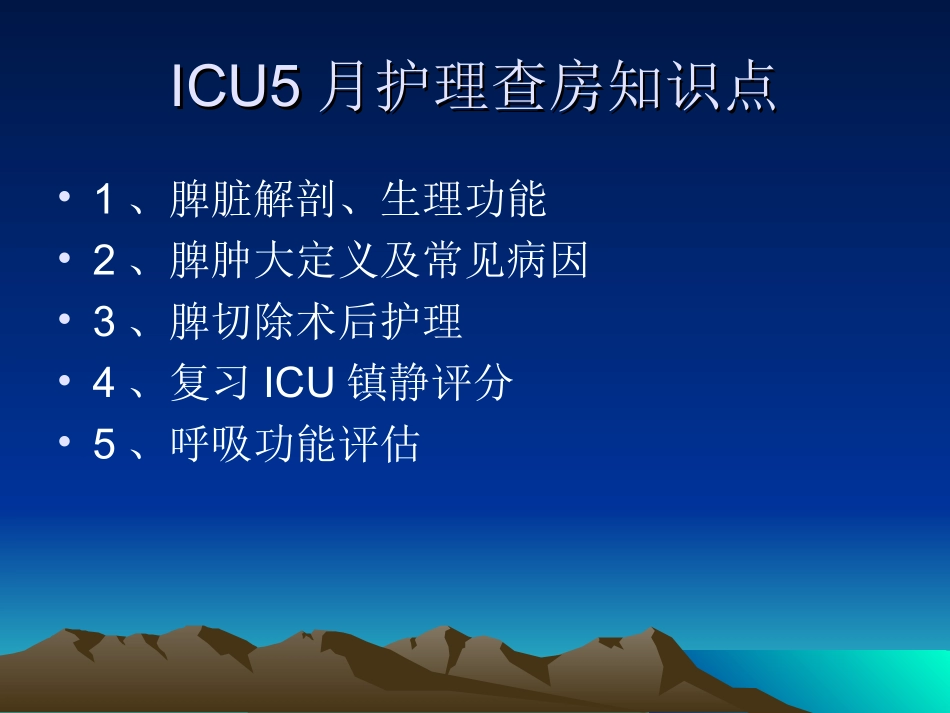 ICU5 月护理查房知识点

• 1 、脾脏解剖、生理功能
• 2 、脾肿大定义及常见病因
• 3 、脾切除术后护理
• 4 、复习 ICU 镇静评分
• 5 、呼吸功能评估